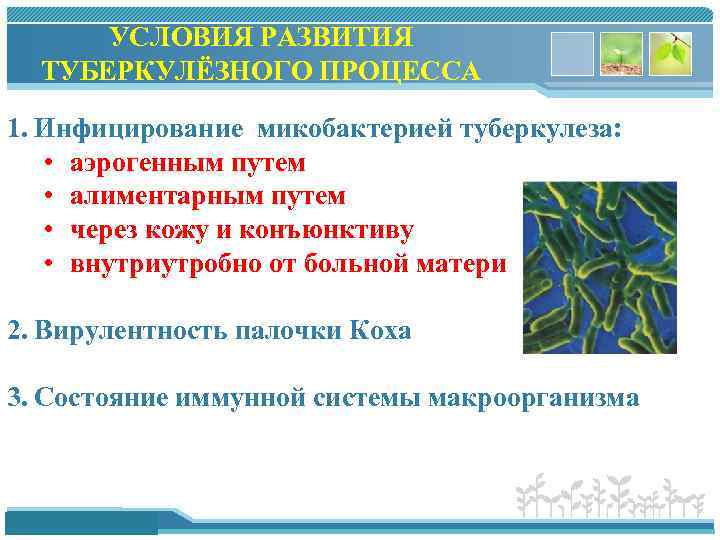 УСЛОВИЯ РАЗВИТИЯ ТУБЕРКУЛЁЗНОГО ПРОЦЕССА

1. Инфицирование микобактерией туберкулеза:
• аэрогенным путем
• алиментарным путем
• через кожу и конъюнктиву
• внутриутробно от больной матери

2. Вирулентность палочки Коха

3. Состояние иммунной системы макроорганизма